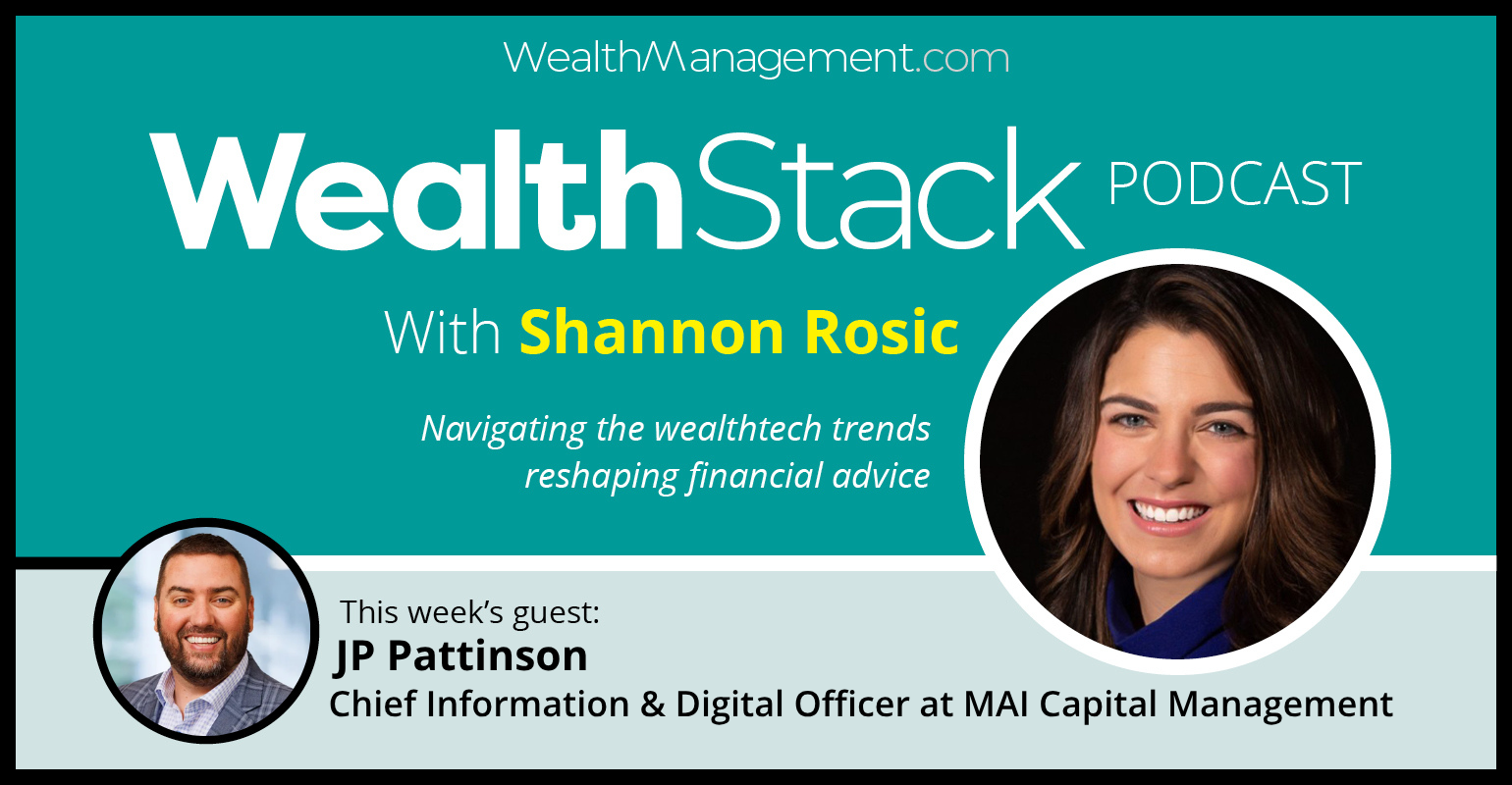 WealthManagement.com

WealthStack PODCAST

With Shannon Rosic

Navigating the wealthtech trends reshaping financial advice

This week's guest:
JP Pattinson
Chief Information & Digital Officer at MAI Capital Management